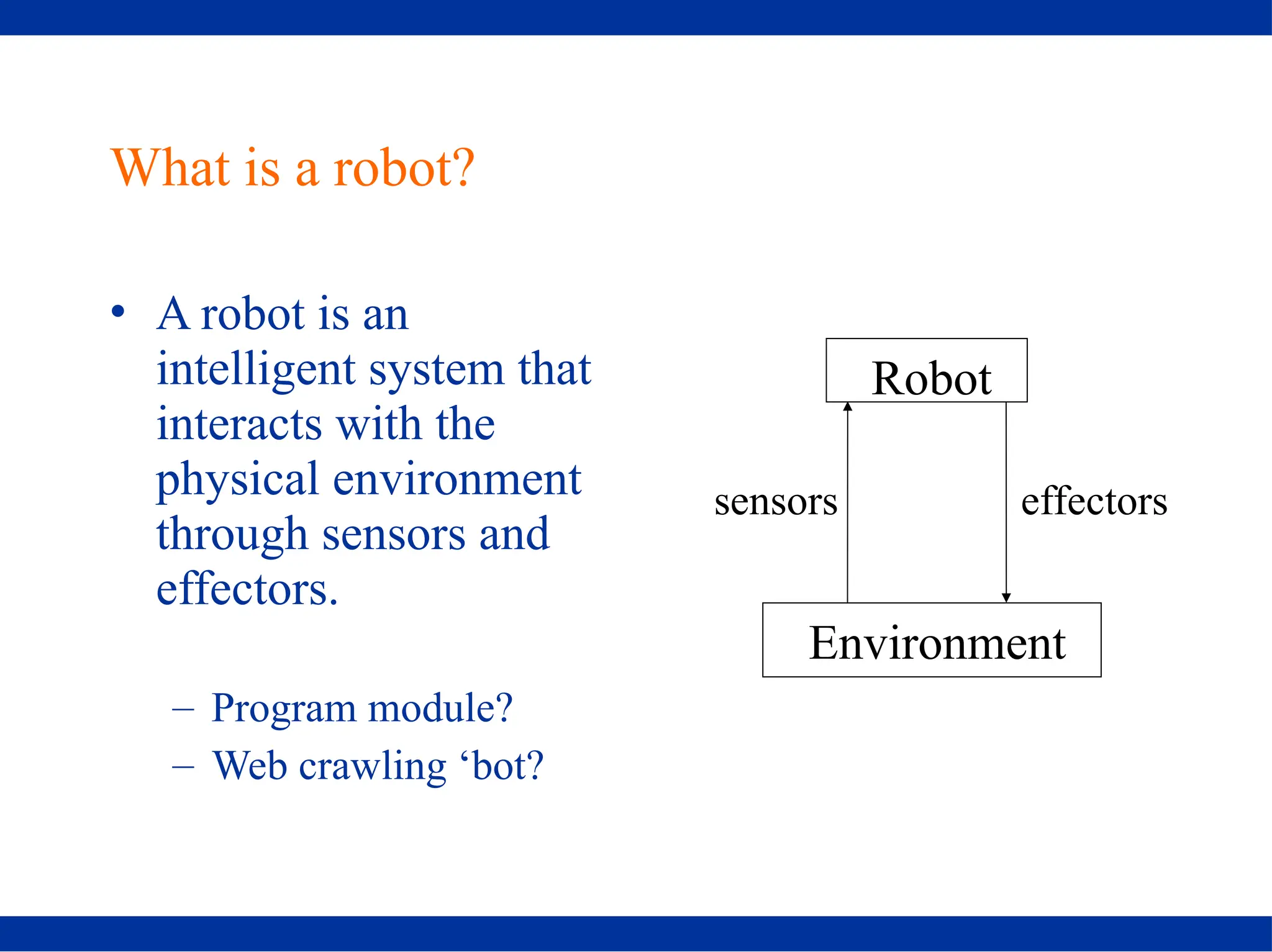 What is a robot?

• A robot is an intelligent system that interacts with the physical environment through sensors and effectors.

– Program module?
– Web crawling ‘bot?

Robot

sensors

effectors

Environment